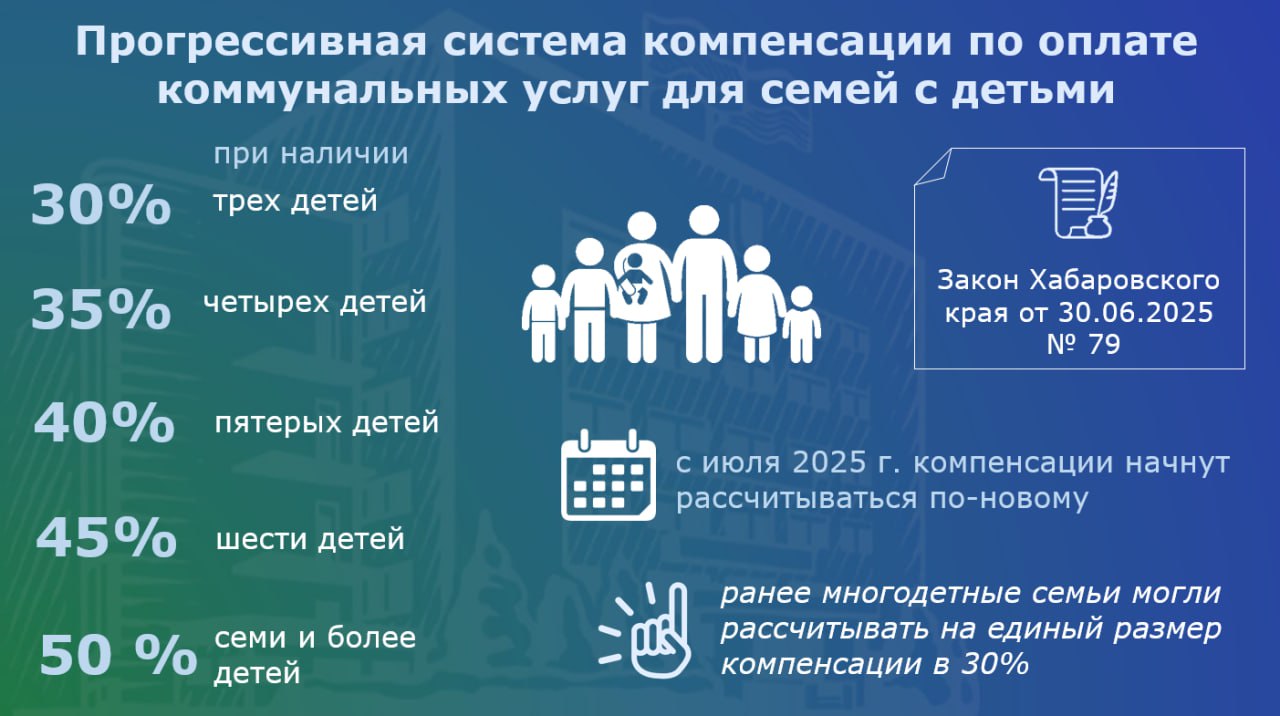 Прогрессивная система компенсации по оплате коммунальных услуг для семей с детьми

при наличии

30% трех детей

35% четырех детей

40% пятерых детей

45% шести детей

50 % семи и более детей

Закон Хабаровского края от 30.06.2025 № 79

с июля 2025 г. компенсации начнут рассчитываться по-новому

ранее многодетные семьи могли рассчитывать на единый размер компенсации в 30%